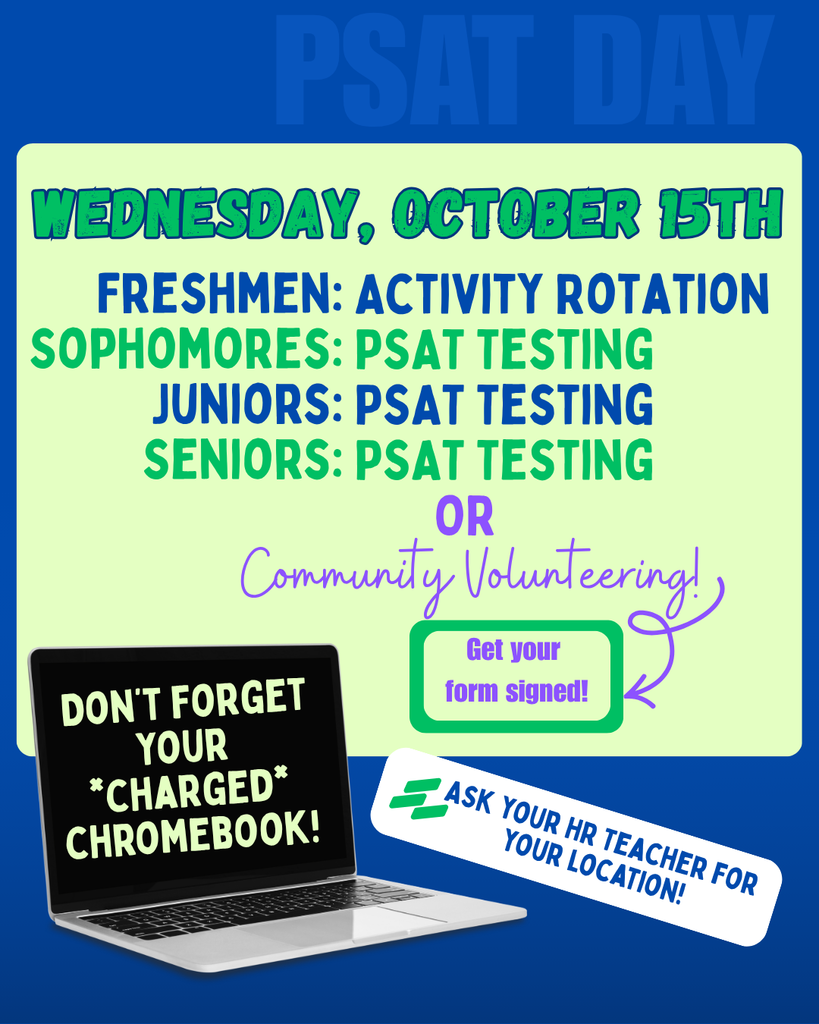 PSAT DAY

WEDNESDAY, OCTOBER 15TH

FRESHMEN: ACTIVITY ROTATION
SOPHOMORES: PSAT TESTING
JUNIORS: PSAT TESTING
SENIORS: PSAT TESTING
OR
Community Volunteering!

Get your form signed!

DON'T FORGET YOUR *CHARGED* CHROMEBOOK!

ASK YOUR HR TEACHER FOR YOUR LOCATION!